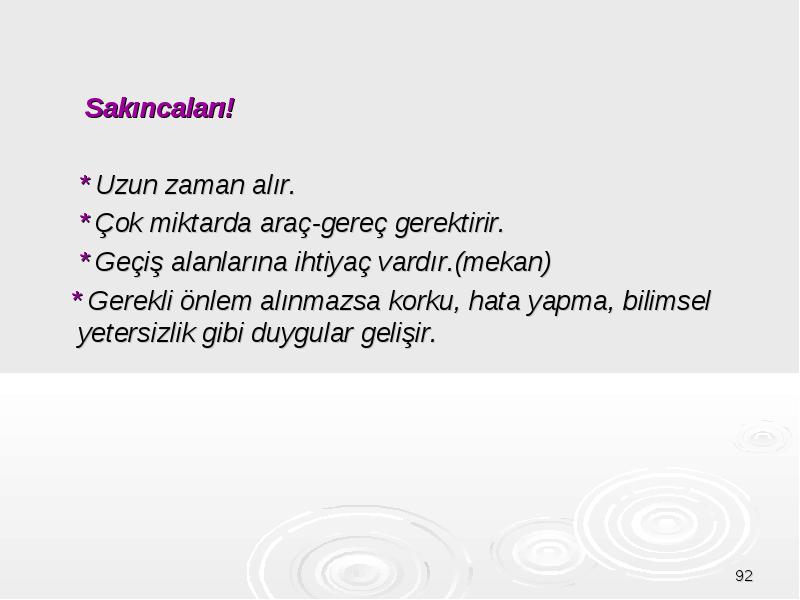 Sakıncaları!

*Uzun zaman alır.

*Çok miktarda araç-gereç gerektirir.

*Geçiş alanlarına ihtiyaç vardır.(mekan)

*Gerekli önlem alınmazsa korku, hata yapma, bilimsel yetersizlik gibi duygular gelişir.

92